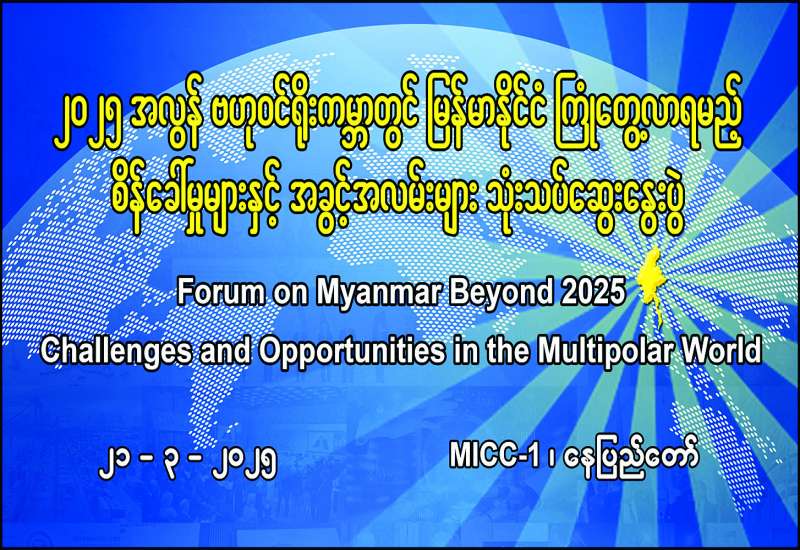 ၂၀၂၅ အလွန် ဗဟုဝင်ရိုးကမ္ဘာတွင် မြန်မာနိုင်ငံ ကြုံတွေ့လာရမည့် စိန်ခေါ်မှုများနှင့် အခွင့်အလမ်းများ သုံးသပ်ဆွေးနွေးပွဲ

Forum on Myanmar Beyond 2025

Challenges and Opportunities in the Multipolar World

၂၁ - ၃ - ၂၀၂၅

MICC-1 ၊ နေပြည်တော်